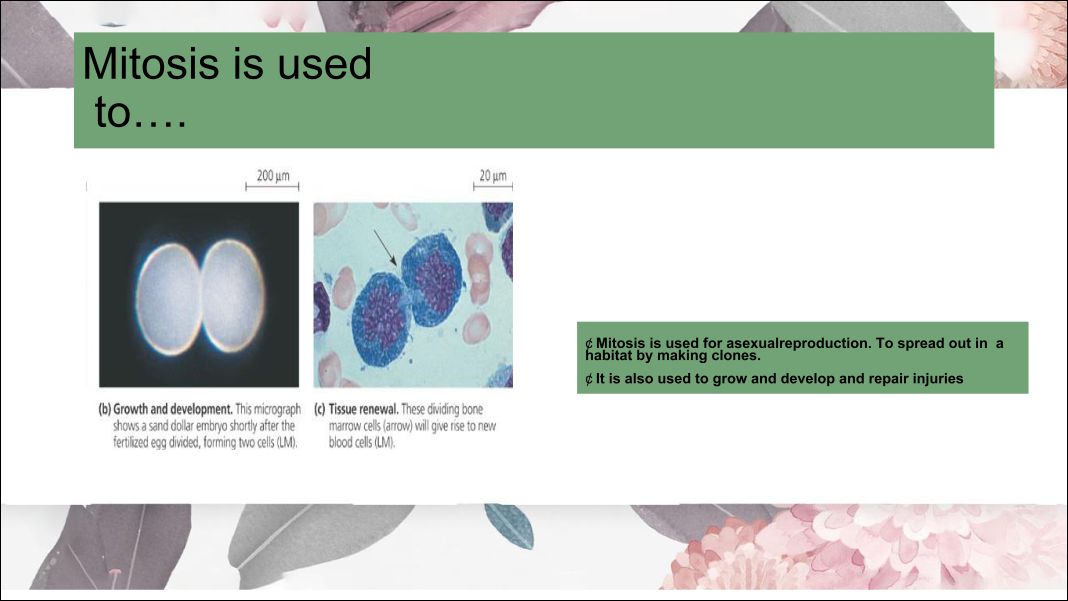 Mitosis is used to….

200 µm

20 µm

(b) Growth and development. This micrograph shows a sand dollar embryo shortly after the fertilized egg divided, forming two cells (LM).

(c) Tissue renewal. These dividing bone marrow cells (arrow) will give rise to new blood cells (LM).

¢ Mitosis is used for asexualreproduction. To spread out in a habitat by making clones.

¢ It is also used to grow and develop and repair injuries